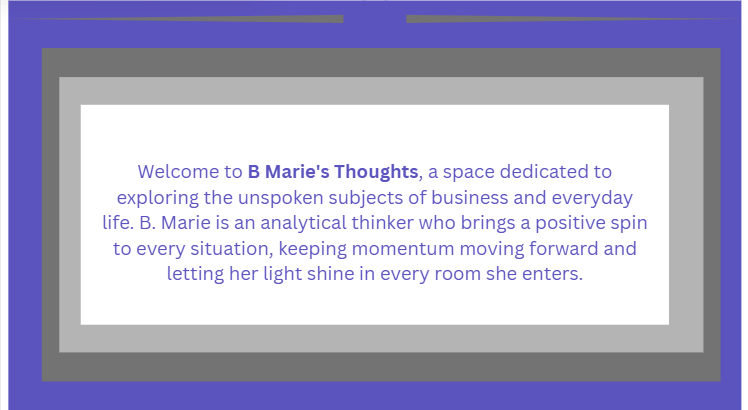 Welcome to B Marie's Thoughts, a space dedicated to exploring the unspoken subjects of business and everyday life. B. Marie is an analytical thinker who brings a positive spin to every situation, keeping momentum moving forward and letting her light shine in every room she enters.